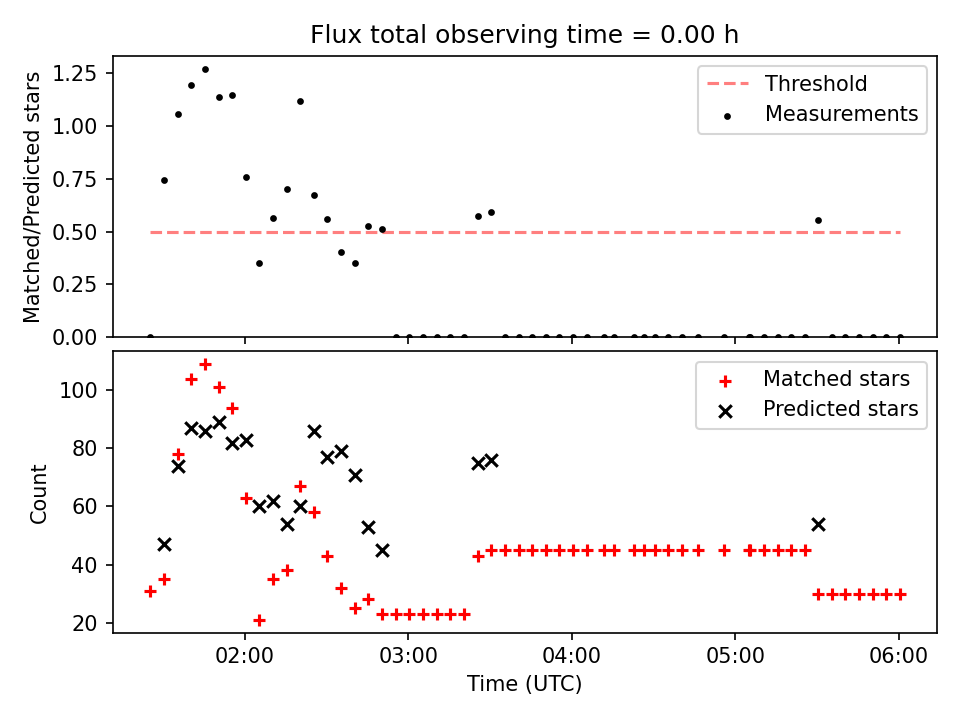 Flux total observing time = 0.00 h

Matched/Predicted stars

1.25
1.00
0.75
0.50
0.25
0.00

Threshold
Measurements

Count

100
80
60
40
20

Matched stars
Predicted stars

02:00 03:00 04:00 05:00 06:00

Time (UTC)